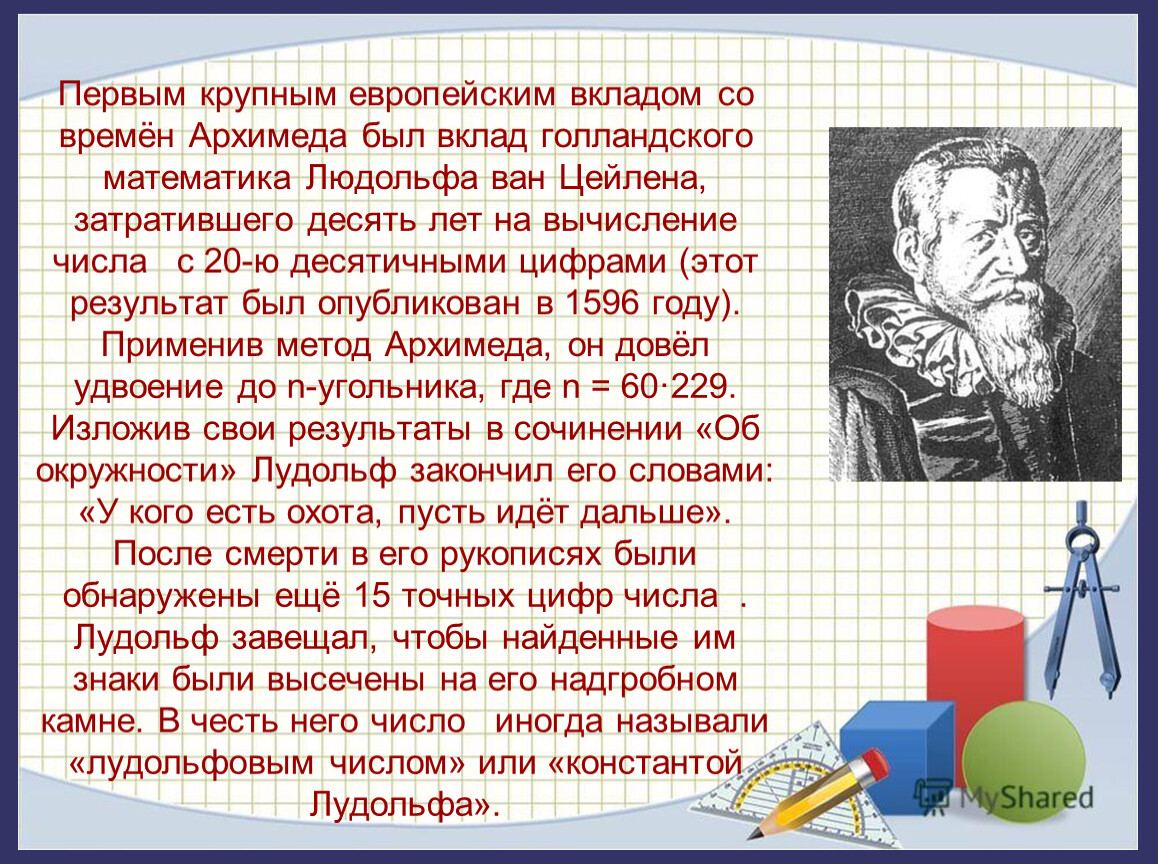 Первым крупным европейским вкладом со времён Архимеда был вклад голландского математика Людольфа ван Цейлена, затратившего десять лет на вычисление числа с 20-ю десятичными цифрами (этот результат был опубликован в 1596 году). Применив метод Архимеда, он довёл удвоение до n-угольника, где n = 60·229. Изложив свои результаты в сочинении «Об окружности» Лудольф закончил его словами: «У кого есть охота, пусть идёт дальше». После смерти в его рукописях были обнаружены ещё 15 точных цифр числа . Лудольф завещал, чтобы найденные им знаки были высечены на его надгробном камне. В честь него число иногда называли «лудольфовым числом» или «константой Лудольфа».

MyShared